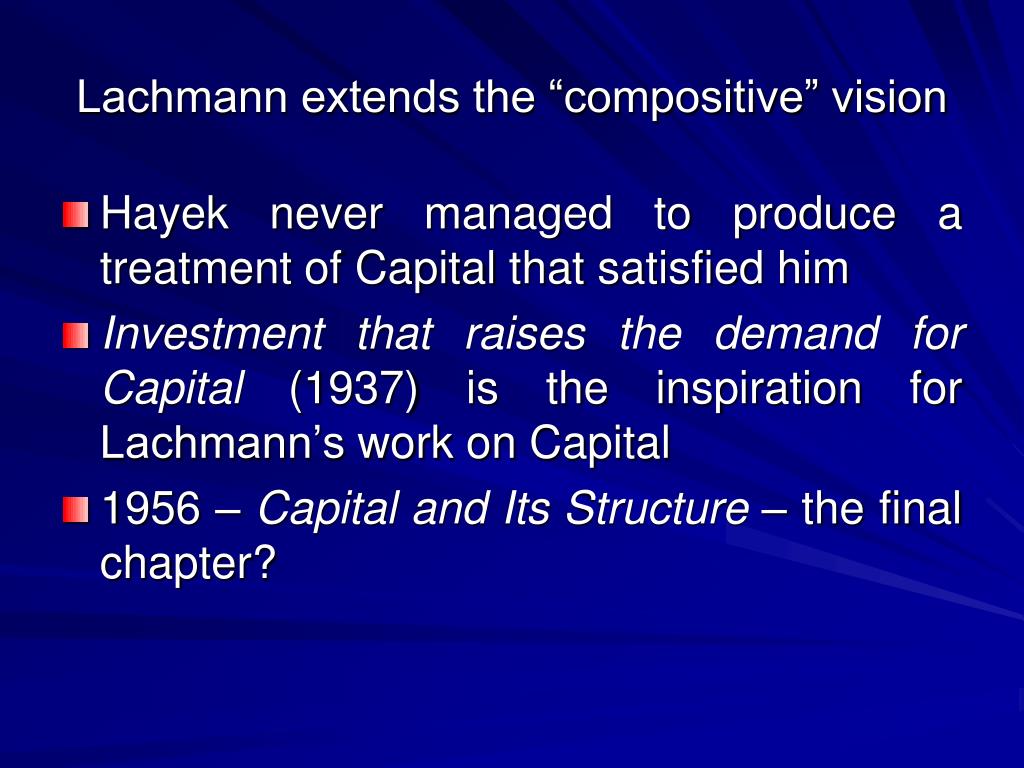 Lachmann extends the “compositive” vision

Hayek never managed to produce a treatment of Capital that satisfied him

Investment that raises the demand for Capital (1937) is the inspiration for Lachmann’s work on Capital

1956 – Capital and Its Structure – the final chapter?